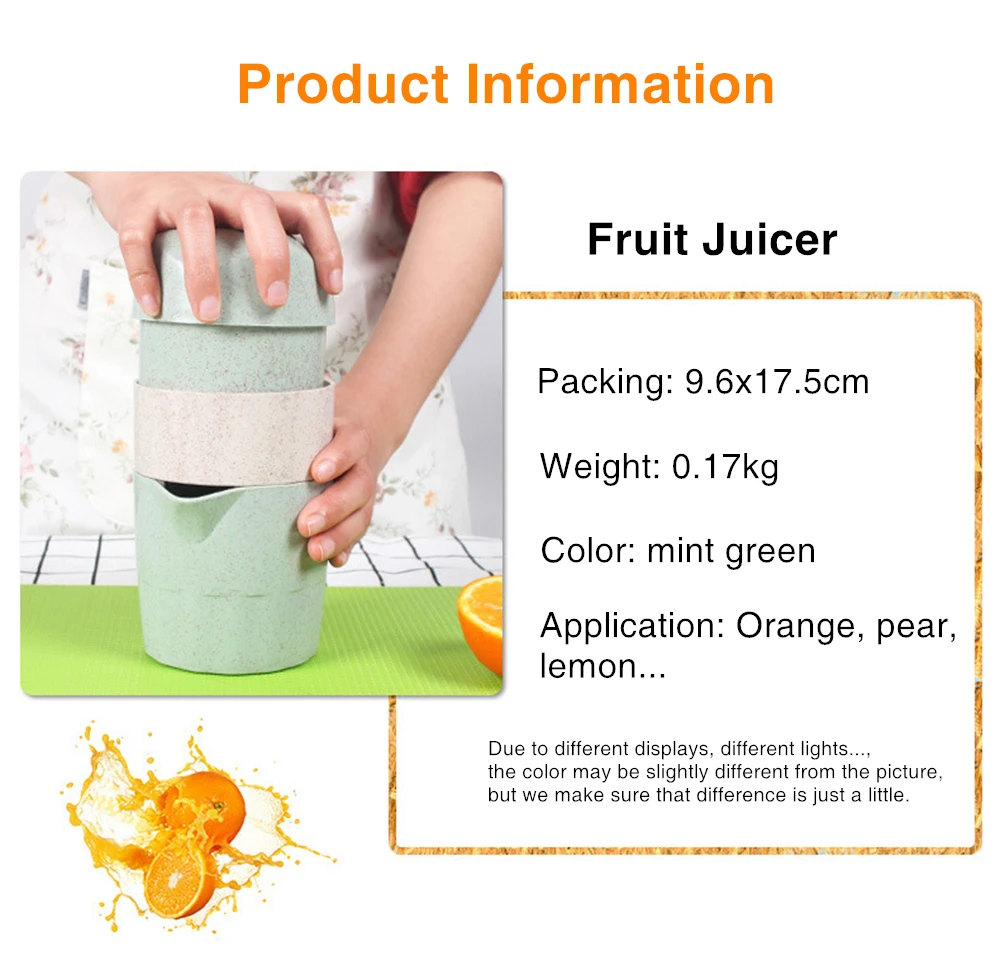 Product Information

Fruit Juicer

Packing: 9.6x17.5cm

Weight: 0.17kg

Color: mint green

Application: Orange, pear, lemon...

Due to different displays, different lights..., the color may be slightly different from the picture, but we make sure that difference is just a little.